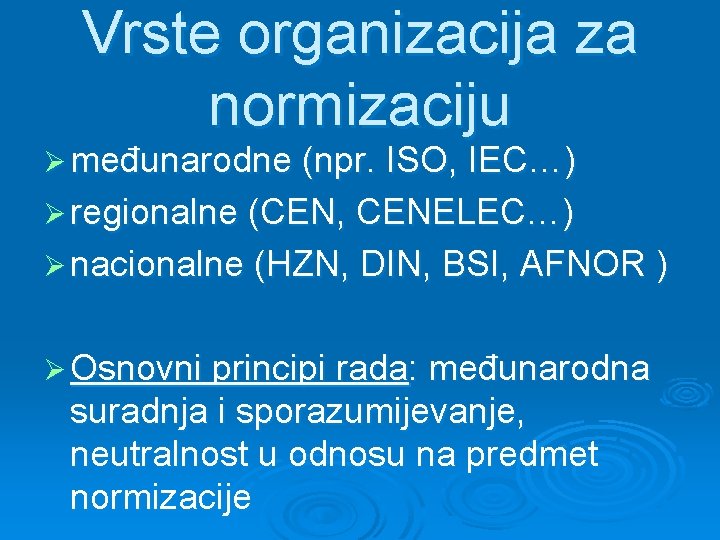 Vrste organizacija za normizaciju

➢ međunarodne (npr. ISO, IEC…)
➢ regionalne (CEN, CENELEC…)
➢ nacionalne (HZN, DIN, BSI, AFNOR )

➢ Osnovni principi rada: međunarodna suradnja i sporazumijevanje, neutralnost u odnosu na predmet normizacije